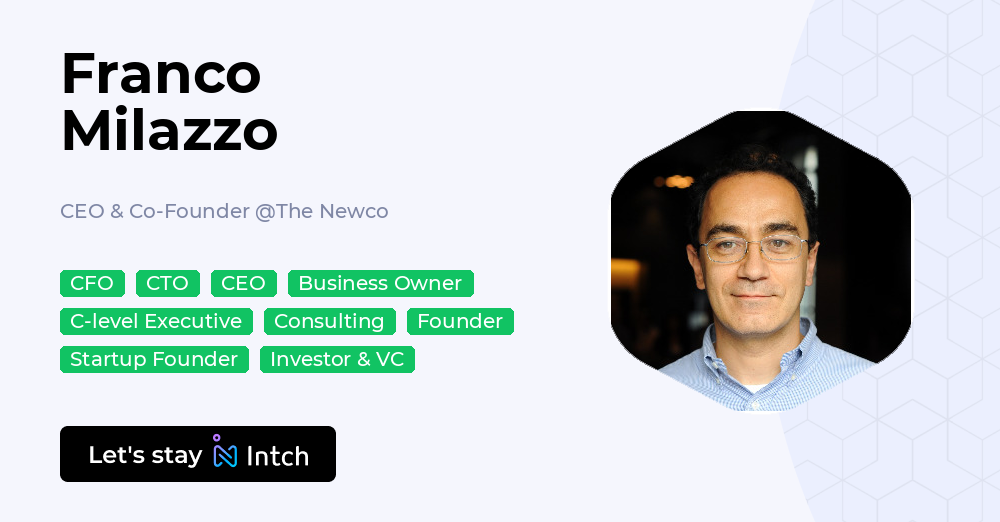 Franco Milazzo

CEO & Co-Founder @The Newco

CFO CTO CEO Business Owner C-level Executive Consulting Founder Startup Founder Investor & VC

Let's stay Intch